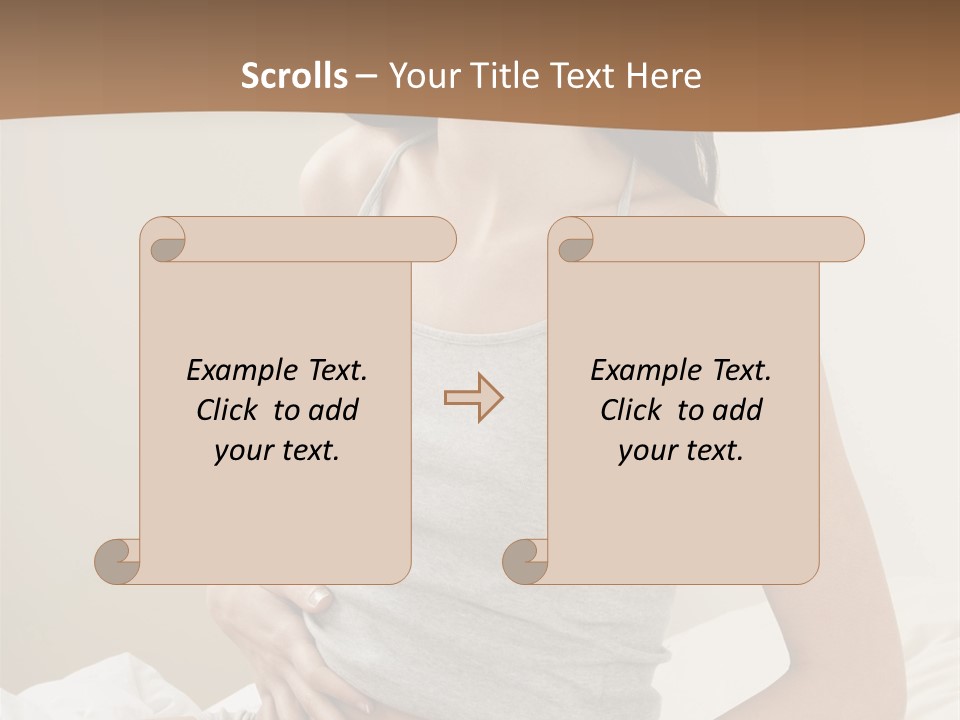 Scrolls – Your Title Text Here

Example Text. Click to add your text.

Example Text. Click to add your text.